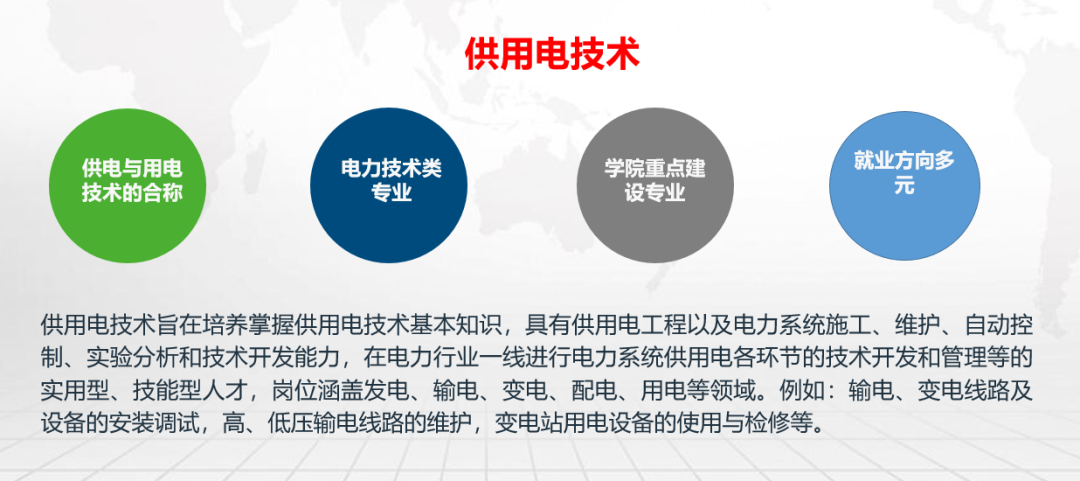 供用电技术

供电与用电技术的合称

电力技术类专业

学院重点建设专业

就业方向多元

供用电技术旨在培养掌握供用电技术基本知识，具有供用电工程以及电力系统施工、维护、自动控制、实验分析和技术开发能力，在电力行业一线进行电力系统供用电各环节的技术开发和管理等的实用型、技能型人才，岗位涵盖发电、输电、变电、配电、用电等领域。例如：输电、变电线路及设备的安装调试，高、低压输电线路的维护，变电站用电设备的使用与检修等。